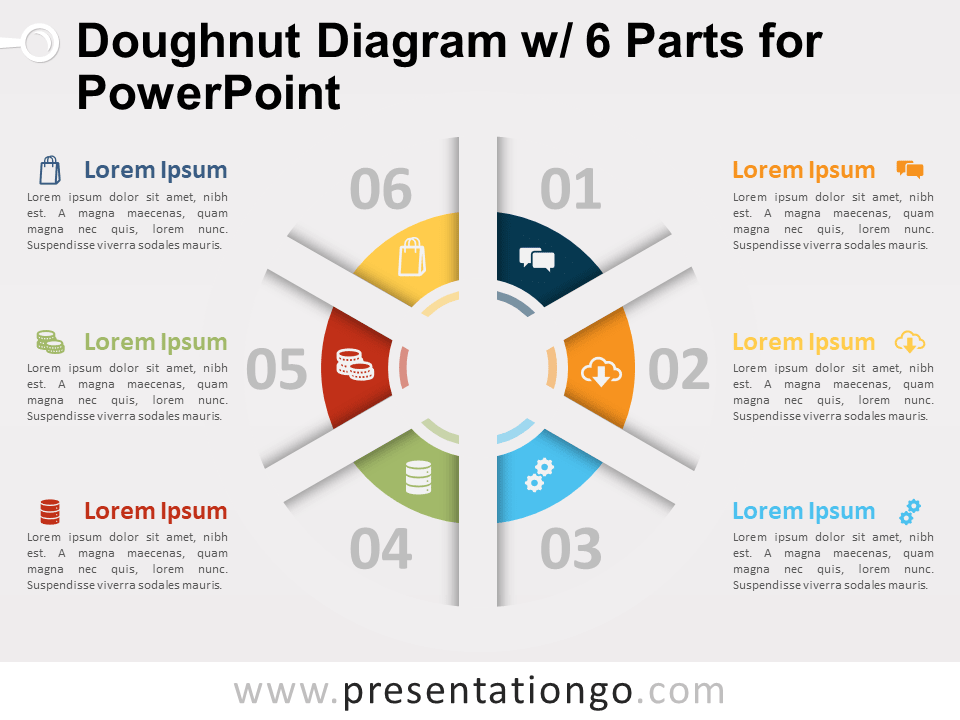 Doughnut Diagram w/ 6 Parts for PowerPoint

Lorem Ipsum
Lorem ipsum dolor sit amet, nibh est. A magna maecenas, quam magna nec quis, lorem nunc. Suspendisse viverra sodales mauris.

Lorem Ipsum
Lorem ipsum dolor sit amet, nibh est. A magna maecenas, quam magna nec quis, lorem nunc. Suspendisse viverra sodales mauris.

Lorem Ipsum
Lorem ipsum dolor sit amet, nibh est. A magna maecenas, quam magna nec quis, lorem nunc. Suspendisse viverra sodales mauris.

06
01
05
02
04
03

Lorem Ipsum
Lorem ipsum dolor sit amet, nibh est. A magna maecenas, quam magna nec quis, lorem nunc. Suspendisse viverra sodales mauris.

Lorem Ipsum
Lorem ipsum dolor sit amet, nibh est. A magna maecenas, quam magna nec quis, lorem nunc. Suspendisse viverra sodales mauris.

Lorem Ipsum
Lorem ipsum dolor sit amet, nibh est. A magna maecenas, quam magna nec quis, lorem nunc. Suspendisse viverra sodales mauris.

www.presentationgo.com